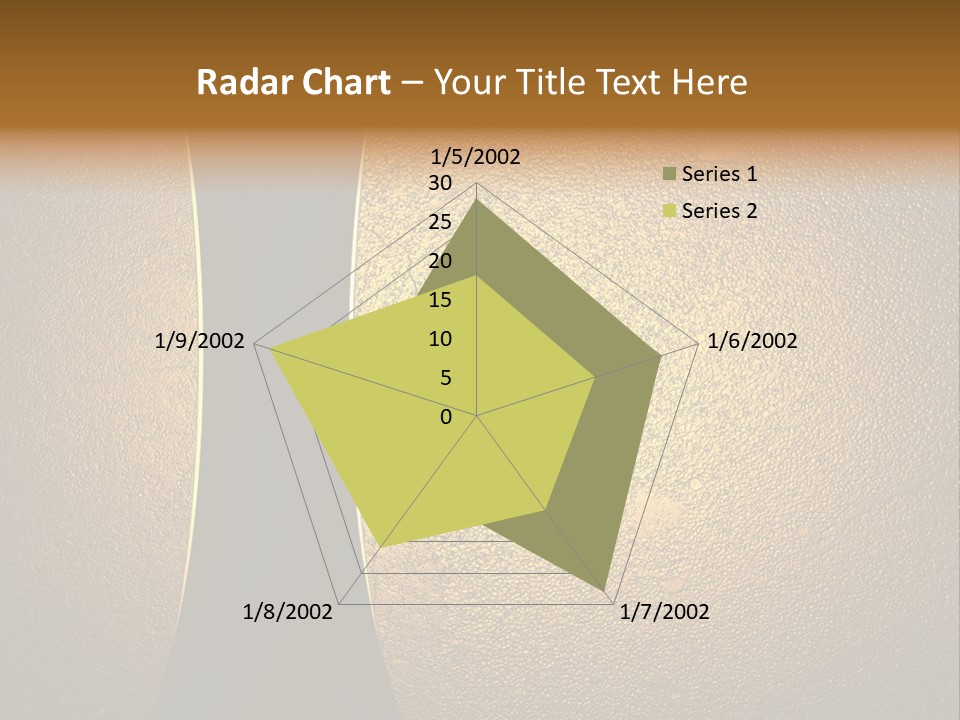 Radar Chart – Your Title Text Here

1/5/2002
30
25
20
15
10
5
0
1/6/2002
1/7/2002
1/8/2002
1/9/2002

Series 1
Series 2